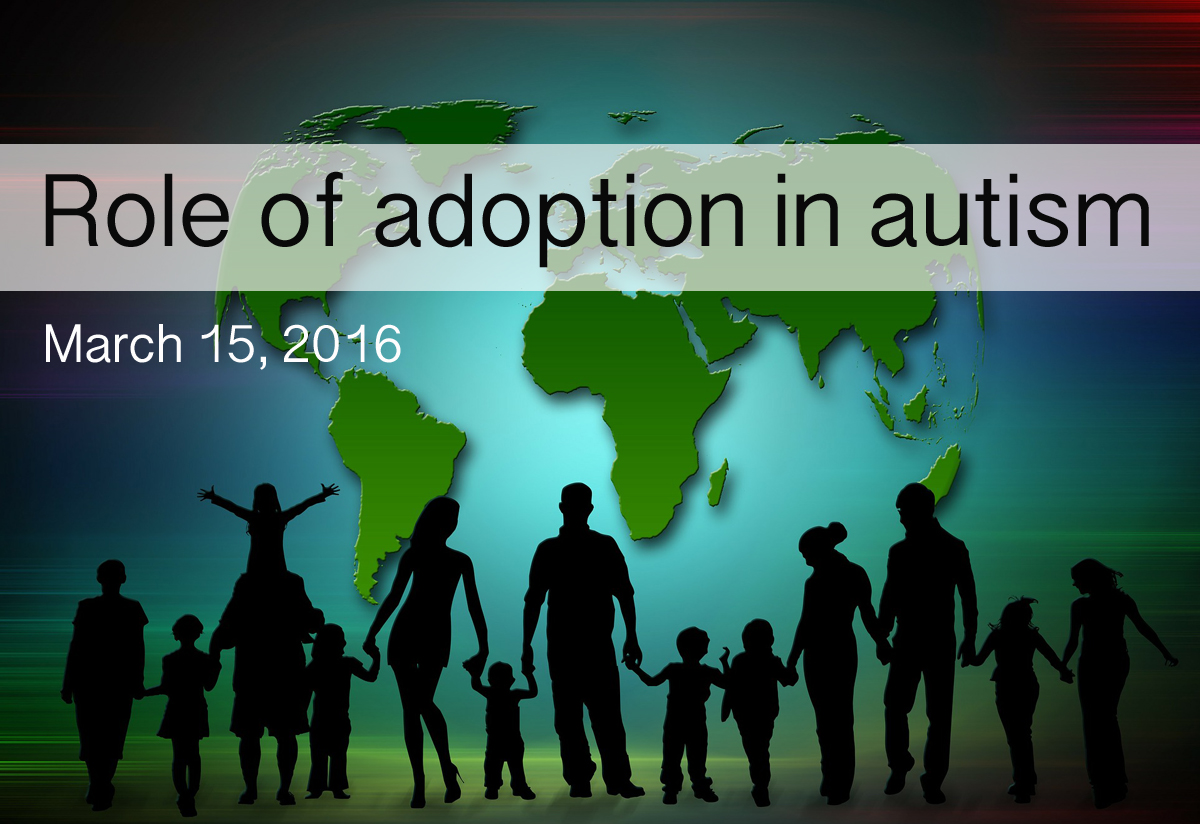 Role of adoption in autism

March 15, 2016